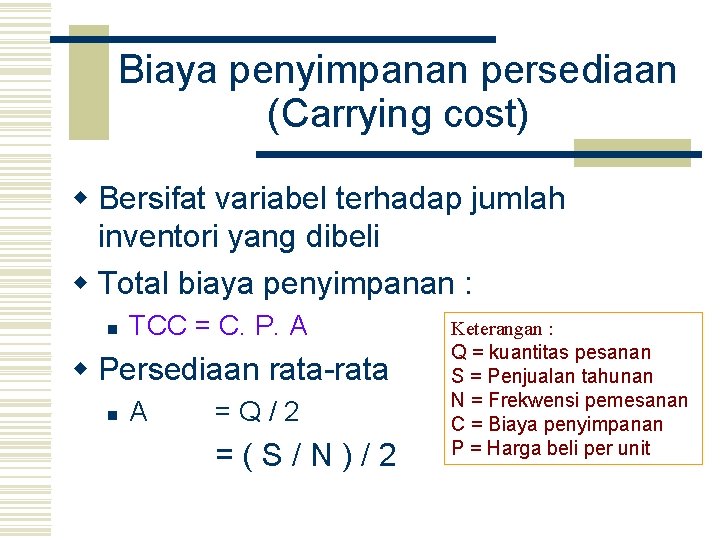 Biaya penyimpanan persediaan (Carrying cost)

Bersifat variabel terhadap jumlah inventori yang dibeli

Total biaya penyimpanan :

TCC = C. P. A

Persediaan rata-rata

A = Q / 2

= ( S / N ) / 2

Keterangan :
Q = kuantitas pesanan
S = Penjualan tahunan
N = Frekwensi pemesanan
C = Biaya penyimpanan
P = Harga beli per unit